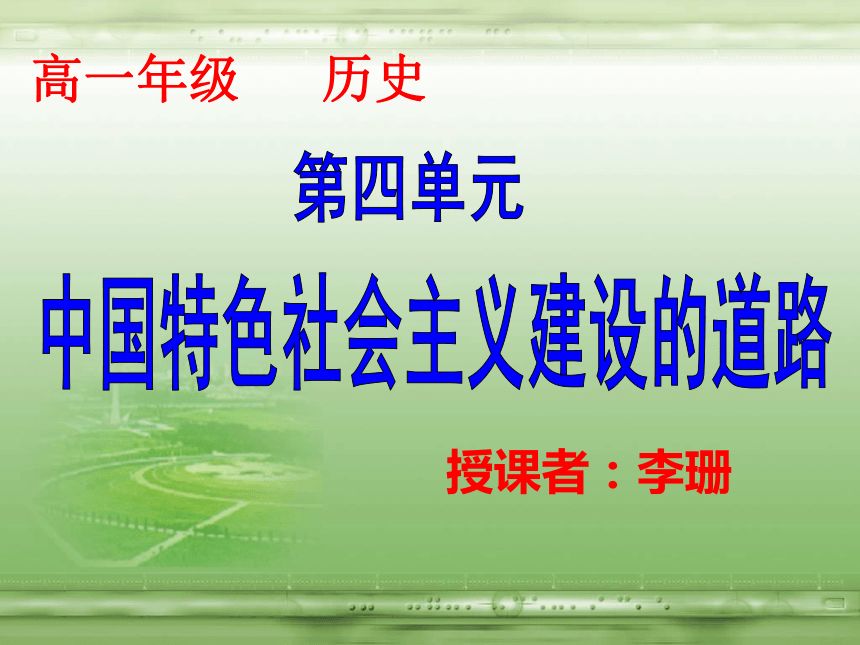 高一年级　　历史

第四单元

中国特色社会主义建设的道路

授课者：李珊